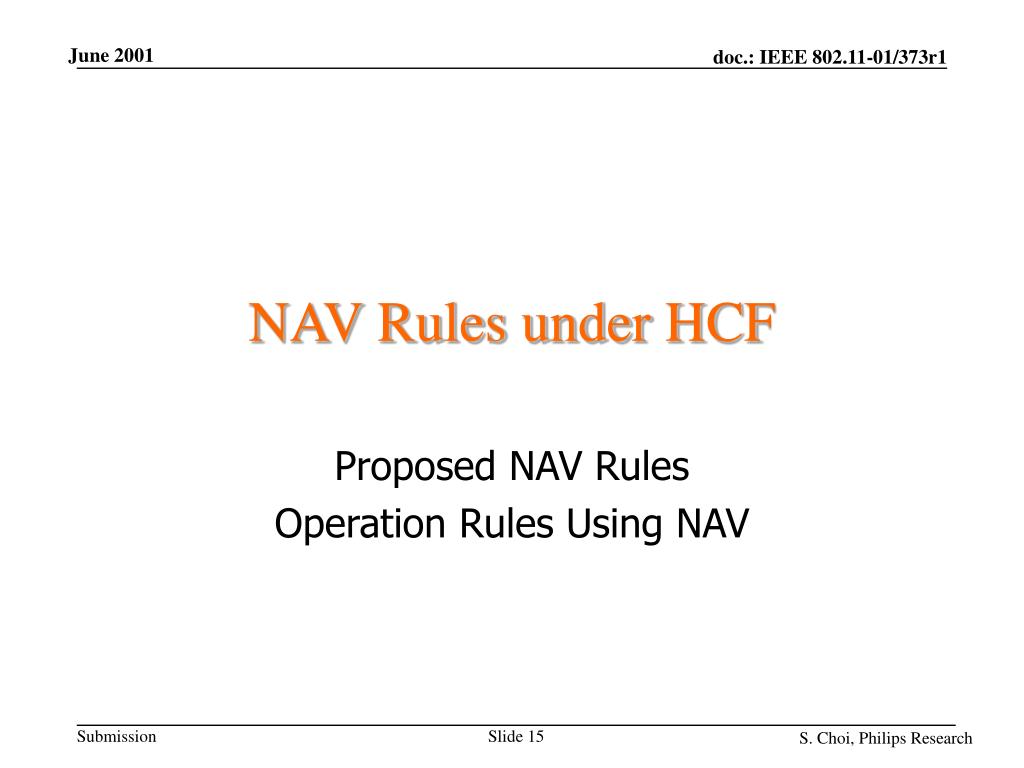 June 2001

doc.: IEEE 802.11-01/373r1

NAV Rules under HCF

Proposed NAV Rules
Operation Rules Using NAV

Submission

Slide 15

S. Choi, Philips Research